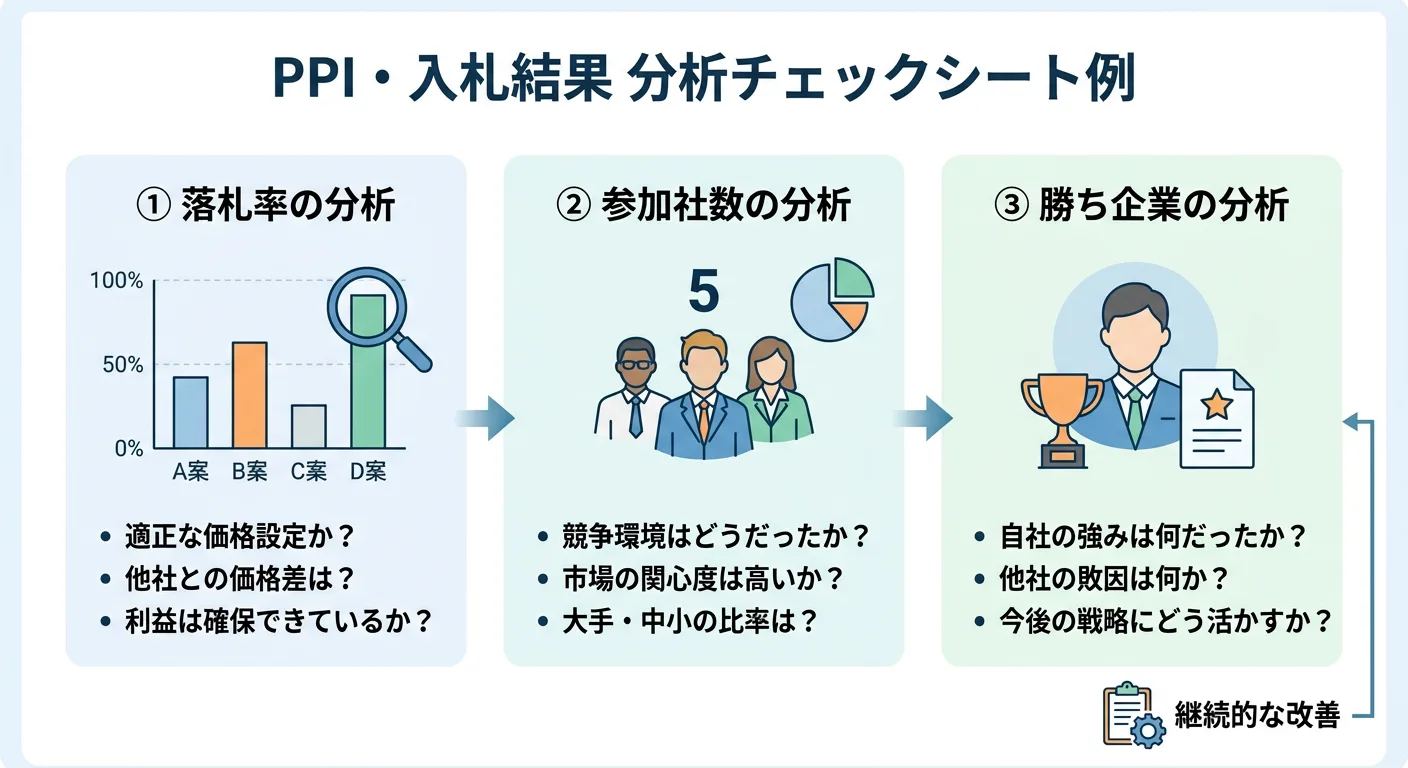 PPI・入札結果 分析チェックシート例

① 落札率の分析

100%
50%
0%
A案 B案 C案 D案

• 適正な価格設定か？
• 他社との価格差は？
• 利益は確保できているか？

② 参加社数の分析

5

• 競争環境はどうだったか？
• 市場の関心度は高いか？
• 大手・中小の比率は？

③ 勝ち企業の分析

• 自社の強みは何だったか？
• 他社の敗因は何か？
• 今後の戦略にどう活かすか？

継続的な改善